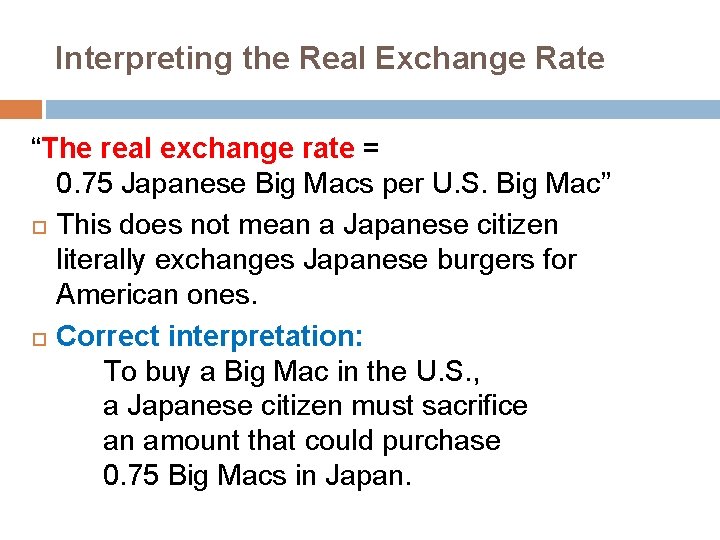 Interpreting the Real Exchange Rate

“The real exchange rate = 0.75 Japanese Big Macs per U.S. Big Mac”

This does not mean a Japanese citizen literally exchanges Japanese burgers for American ones.

Correct interpretation:
To buy a Big Mac in the U.S., a Japanese citizen must sacrifice an amount that could purchase 0.75 Big Macs in Japan.